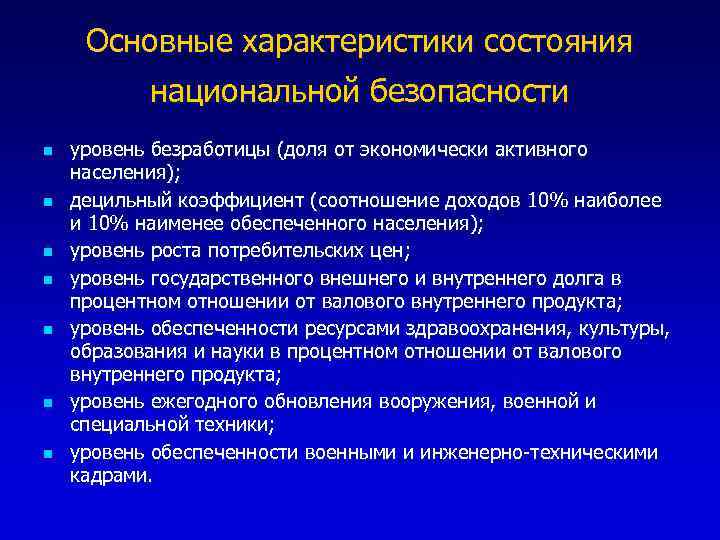 Основные характеристики состояния национальной безопасности

- уровень безработицы (доля от экономически активного населения);
- децильный коэффициент (соотношение доходов 10% наиболее и 10% наименее обеспеченного населения);
- уровень роста потребительских цен;
- уровень государственного внешнего и внутреннего долга в процентном отношении от валового внутреннего продукта;
- уровень обеспеченности ресурсами здравоохранения, культуры, образования и науки в процентном отношении от валового внутреннего продукта;
- уровень ежегодного обновления вооружения, военной и специальной техники;
- уровень обеспеченности военными и инженерно-техническими кадрами.